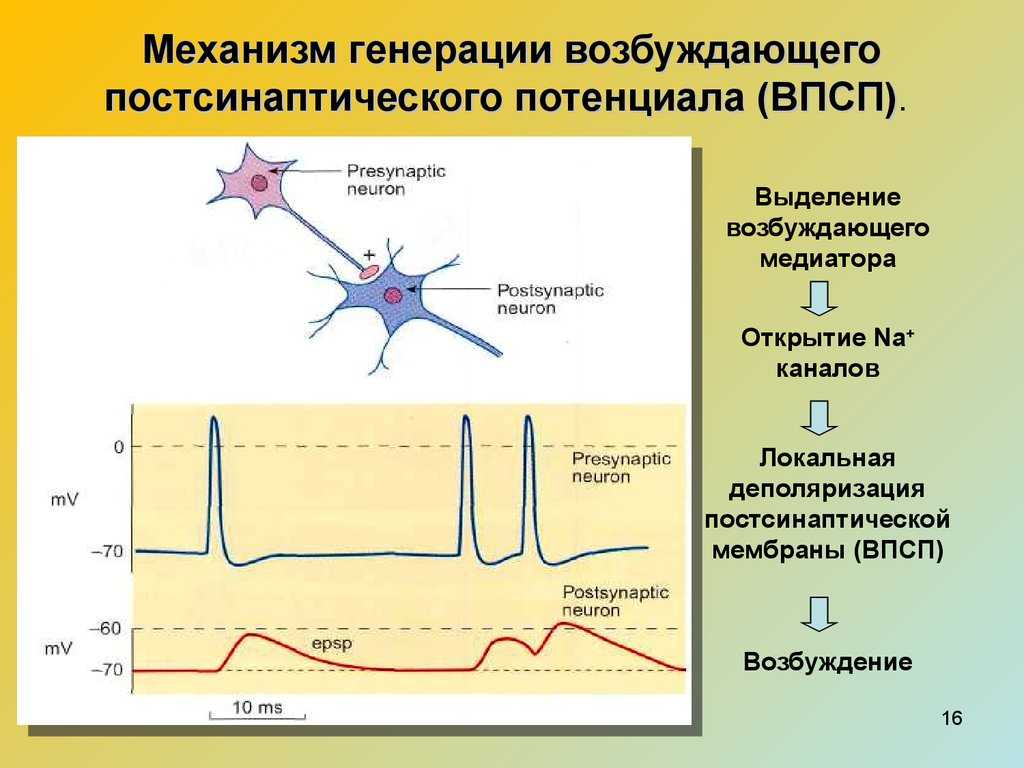 Механизм генерации возбуждающего постсинаптического потенциала (ВПСП).

Presynaptic neuron

+

Postsynaptic neuron

0

mV

–70

Presynaptic neuron

Postsynaptic neuron

–60

mV

–70

epsp

10 ms

Выделение возбуждающего медиатора

Открытие $Na^+$ каналов

Локальная деполяризация постсинаптической мембраны (ВПСП)

Возбуждение

16